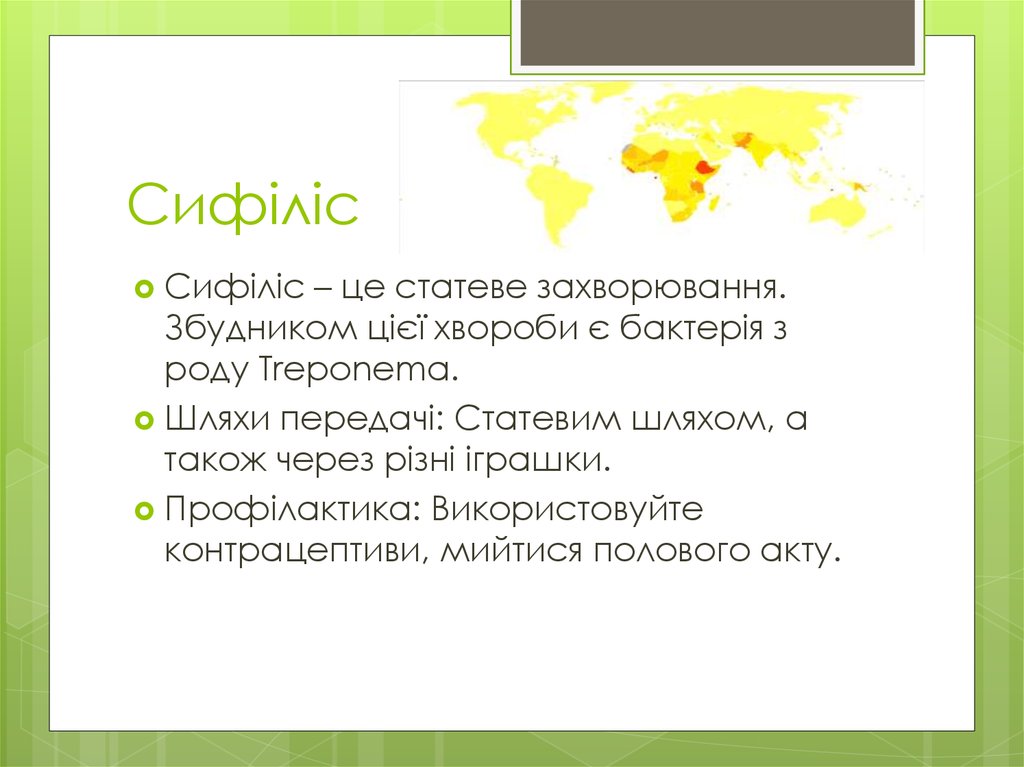 Сифіліс

Сифіліс – це статеве захворювання. Збудником цієї хвороби є бактерія з роду Treponema.

Шляхи передачі: Статевим шляхом, а також через різні іграшки.

Профілактика: Використовуйте контрацептиви, мийтися полового акту.